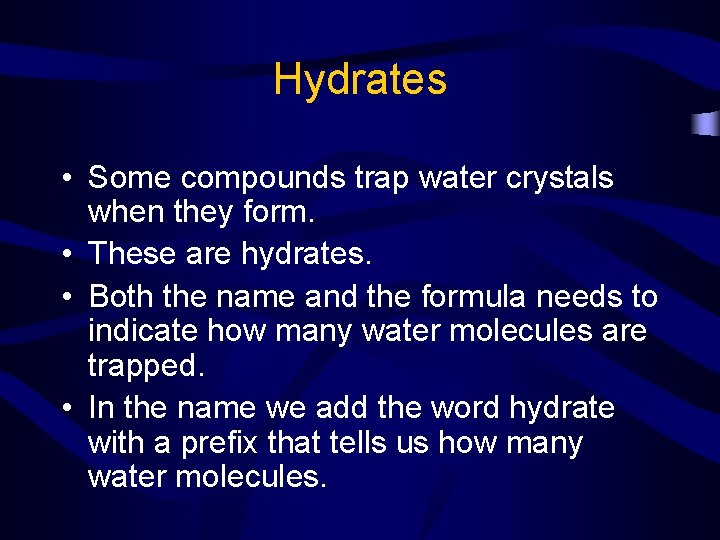 Hydrates

• Some compounds trap water crystals when they form.
• These are hydrates.
• Both the name and the formula needs to indicate how many water molecules are trapped.
• In the name we add the word hydrate with a prefix that tells us how many water molecules.